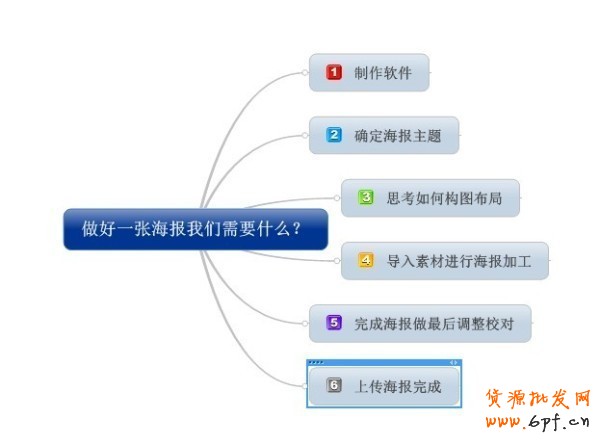 做好一张海报我们需要什么？

1 制作软件

2 确定海报主题

3 思考如何构图布局

4 导入素材进行海报加工

5 完成海报做最后调整校对

6 上传海报完成

货源批发网
www.6pf.cn